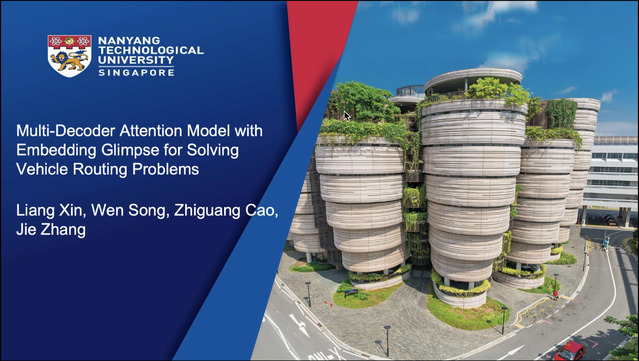 NANYANG TECHNOLOGICAL UNIVERSITY
SINGAPORE

Multi-Decoder Attention Model with Embedding Glimpse for Solving Vehicle Routing Problems

Liang Xin, Wen Song, Zhiguang Cao, Jie Zhang